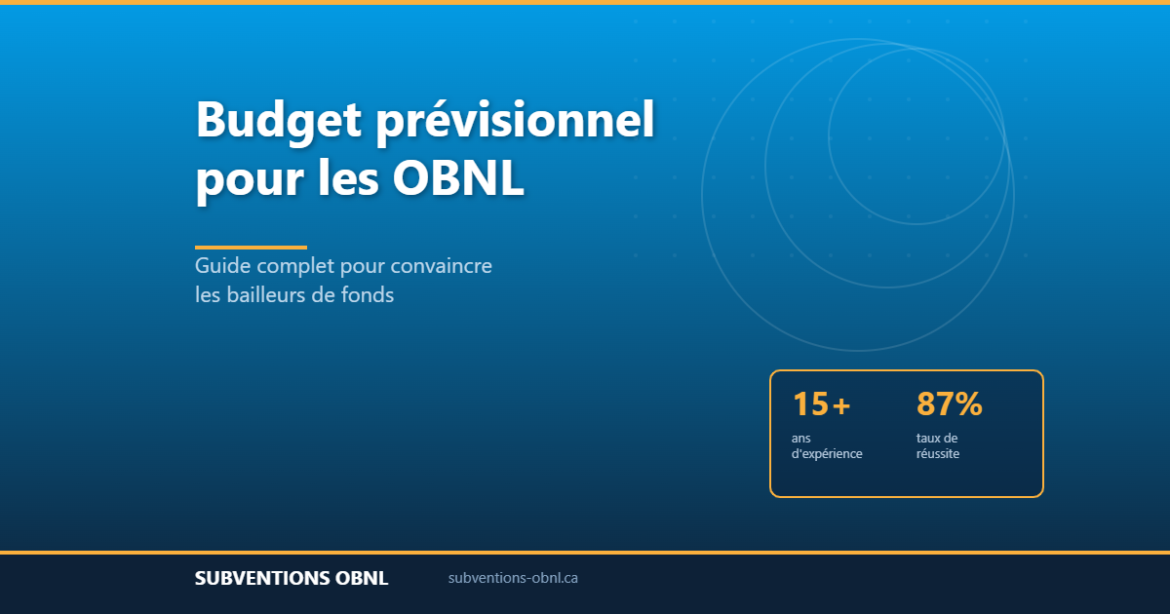 Budget prévisionnel pour les OBNL

Guide complet pour convaincre les bailleurs de fonds

15+
ans d'expérience

87%
taux de réussite

SUBVENTIONS OBNL

subventions-obnl.ca